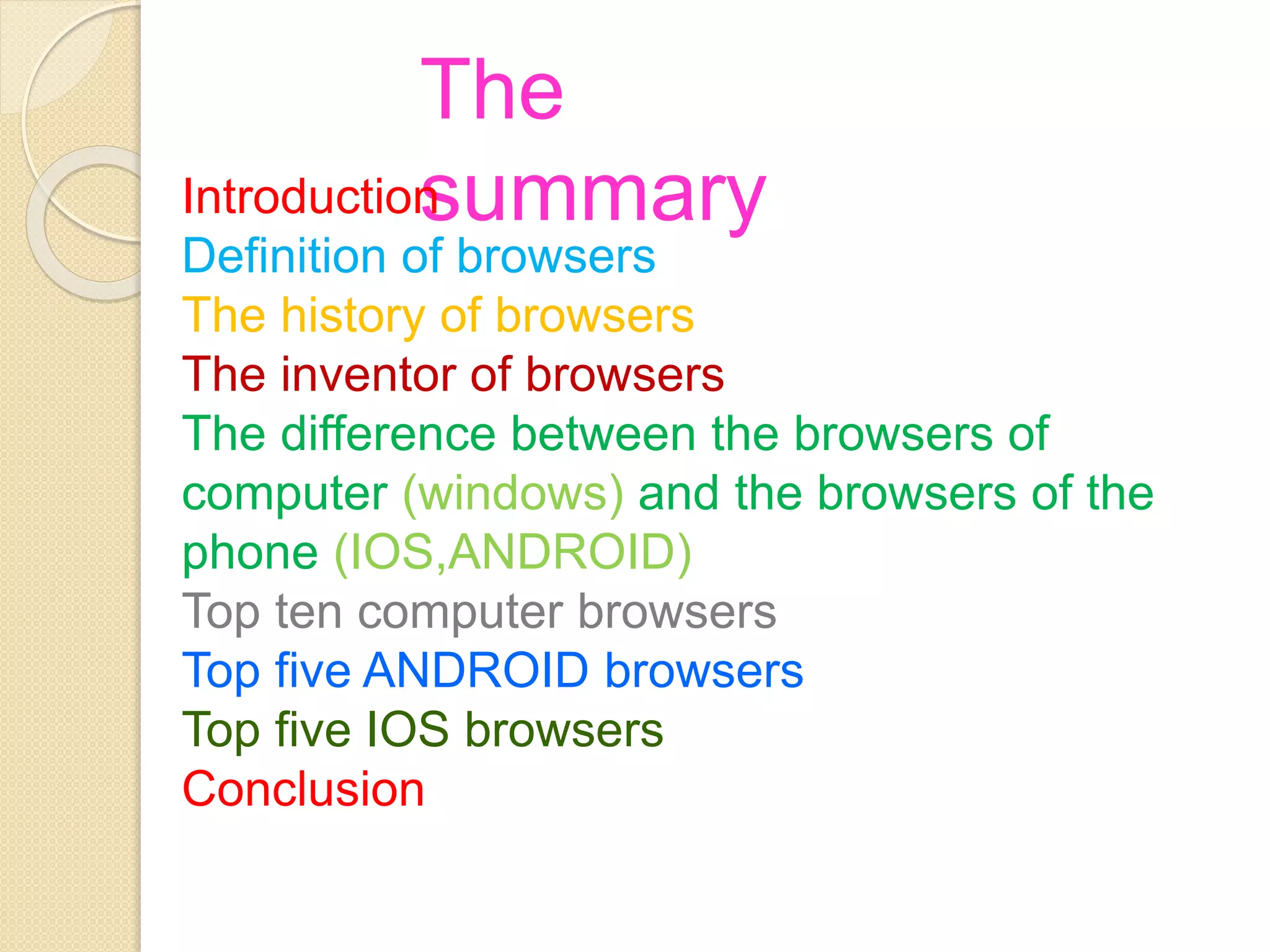 The summary

Introduction
Definition of browsers
The history of browsers
The inventor of browsers
The difference between the browsers of computer (windows) and the browsers of the phone (IOS,ANDROID)
Top ten computer browsers
Top five ANDROID browsers
Top five IOS browsers
Conclusion